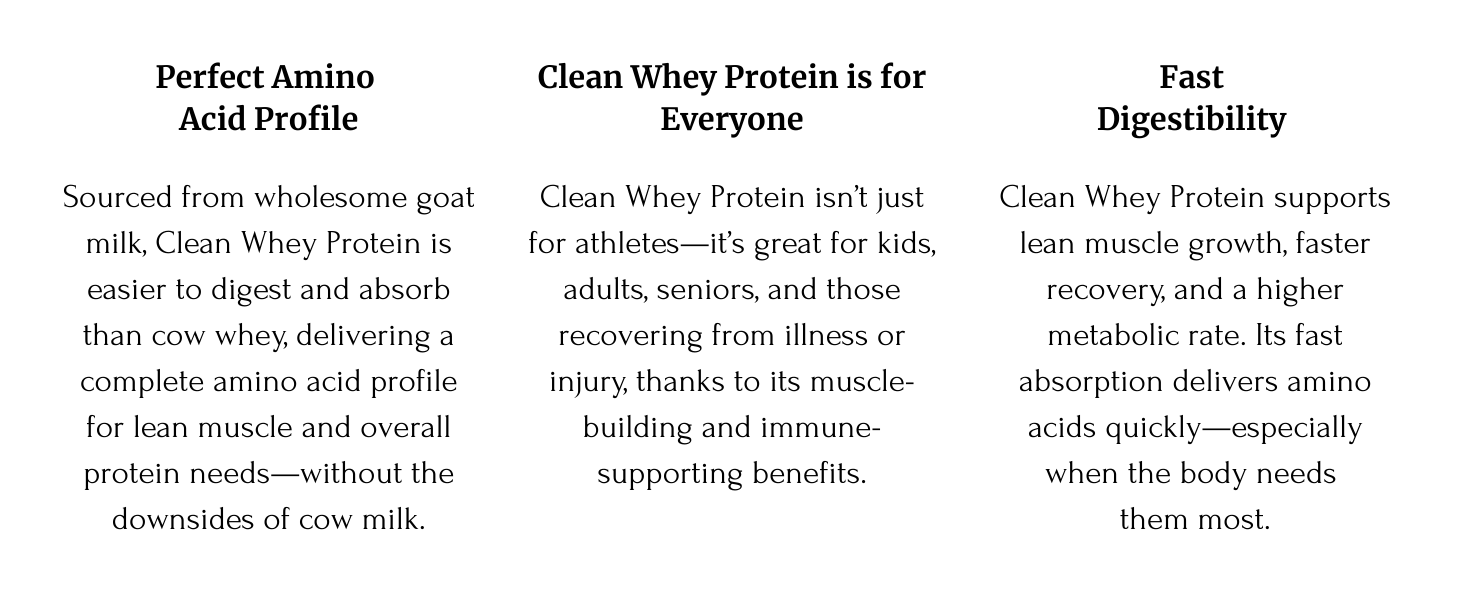 Perfect Amino Acid Profile

Sourced from wholesome goat milk, Clean Whey Protein is easier to digest and absorb than cow whey, delivering a complete amino acid profile for lean muscle and overall protein needs—without the downsides of cow milk.

Clean Whey Protein is for Everyone

Clean Whey Protein isn't just for athletes—it's great for kids, adults, seniors, and those recovering from illness or injury, thanks to its muscle-building and immune-supporting benefits.

Fast Digestibility

Clean Whey Protein supports lean muscle growth, faster recovery, and a higher metabolic rate. Its fast absorption delivers amino acids quickly—especially when the body needs them most.